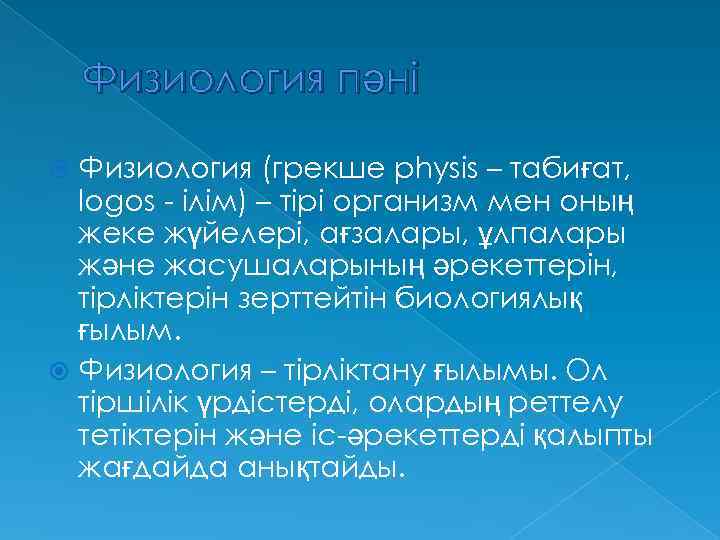 Физиология пәні

Физиология (грекше physis – табиғат, logos - ілім) – тірі организм мен оның жеке жүйелері, ағзалары, ұлпалары және жасушаларының әрекеттерін, тірліктерін зерттейтін биологиялық ғылым.

Физиология – тірліктану ғылымы. Ол тіршілік үрдістерді, олардың реттелу тетіктерін және іс-әрекеттерді қалыпты жағдайда анықтайды.